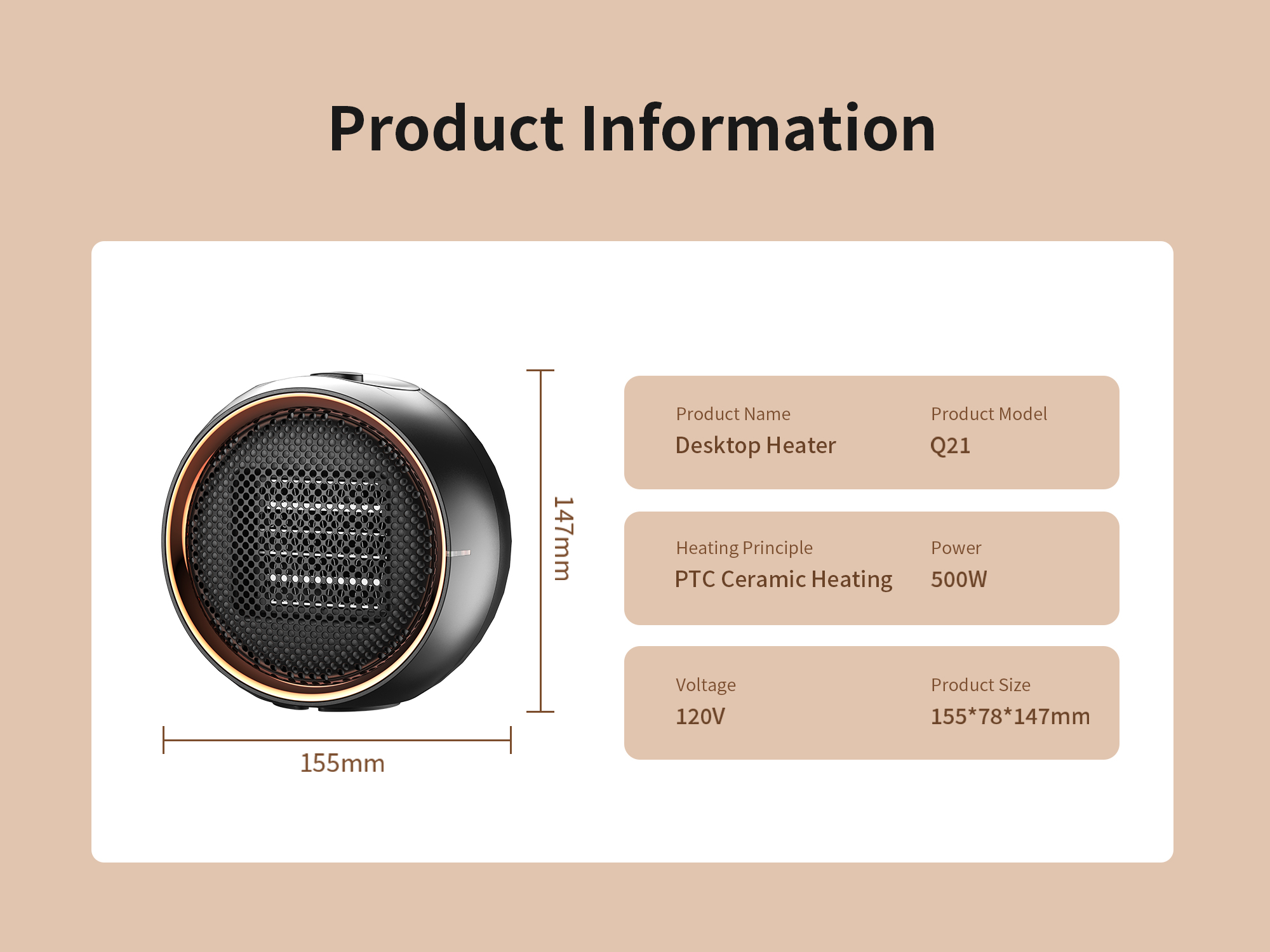 Product Information

147mm

155mm

Product Name
Desktop Heater

Product Model
Q21

Heating Principle
PTC Ceramic Heating

Power
500W

Voltage
120V

Product Size
155*78*147mm